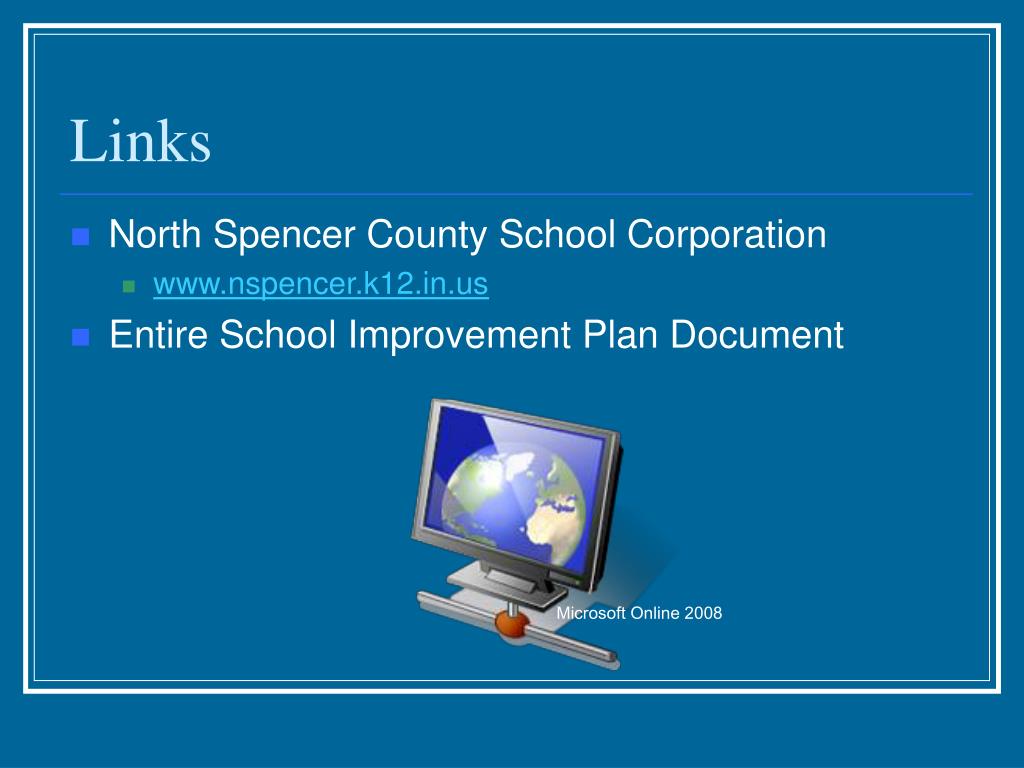 Links

North Spencer County School Corporation

www.nspencer.k12.in.us

Entire School Improvement Plan Document

Microsoft Online 2008